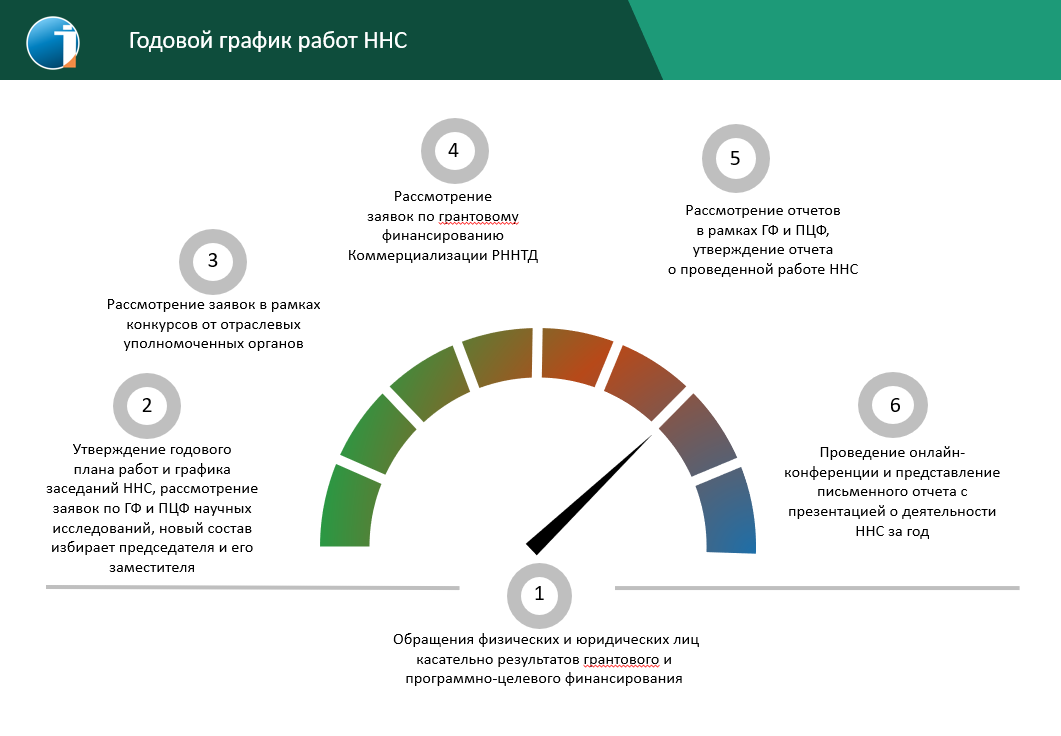 Годовой график работ ННС

4

Рассмотрение заявок по грантовому финансированию Коммерциализации РННТД

5

Рассмотрение отчетов в рамках ГФ и ПЦФ, утверждение отчета о проведенной работе ННС

3

Рассмотрение заявок в рамках конкурсов от отраслевых уполномоченных органов

2

Утверждение годового плана работ и графика заседаний ННС, рассмотрение заявок по ГФ и ПЦФ научных исследований, новый состав избирает председателя и его заместителя

6

Проведение онлайн-конференции и представление письменного отчета с презентацией о деятельности ННС за год

1

Обращения физических и юридических лиц касательно результатов грантового и программно-целевого финансирования